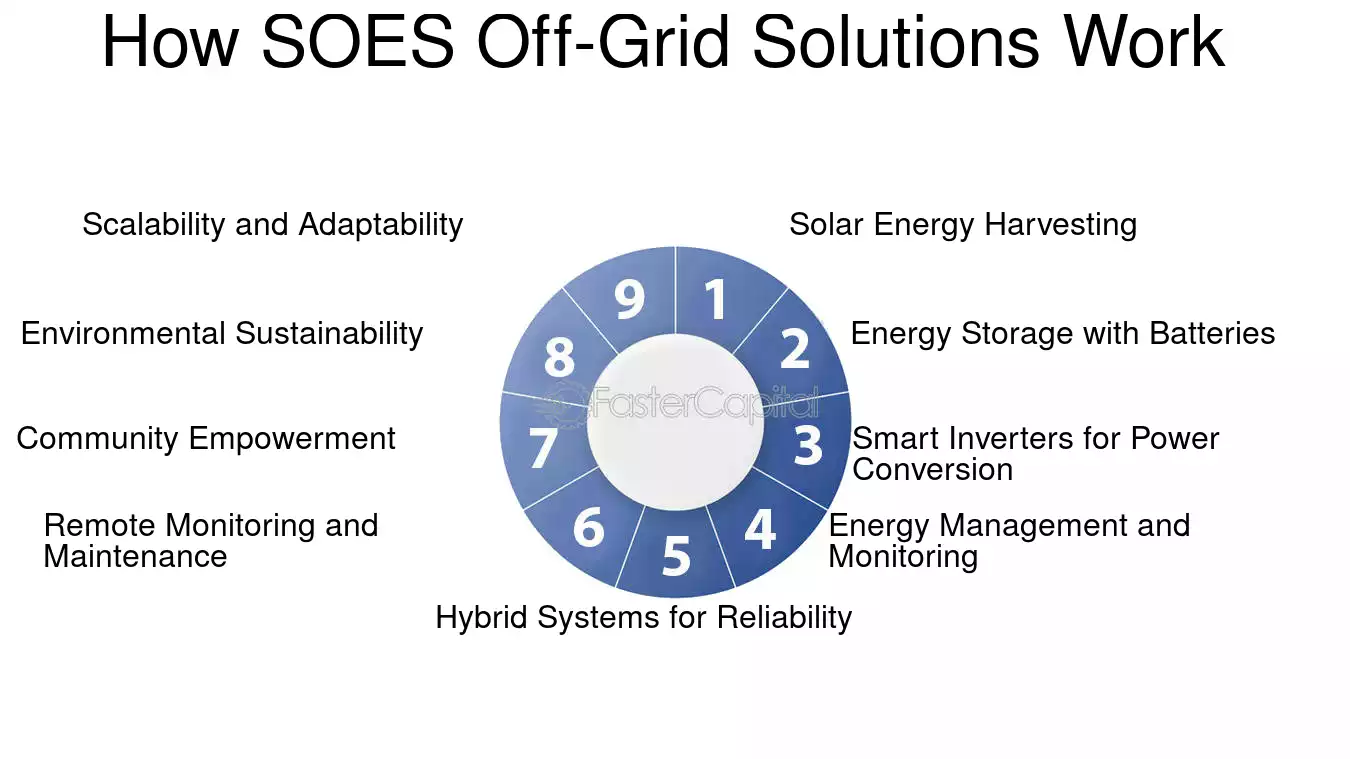 How SOES Off-Grid Solutions Work

1 Solar Energy Harvesting

2 Energy Storage with Batteries

3 Smart Inverters for Power Conversion

4 Energy Management and Monitoring

5 Hybrid Systems for Reliability

6 Remote Monitoring and Maintenance

7 Community Empowerment

8 Environmental Sustainability

9 Scalability and Adaptability

FasterCapital